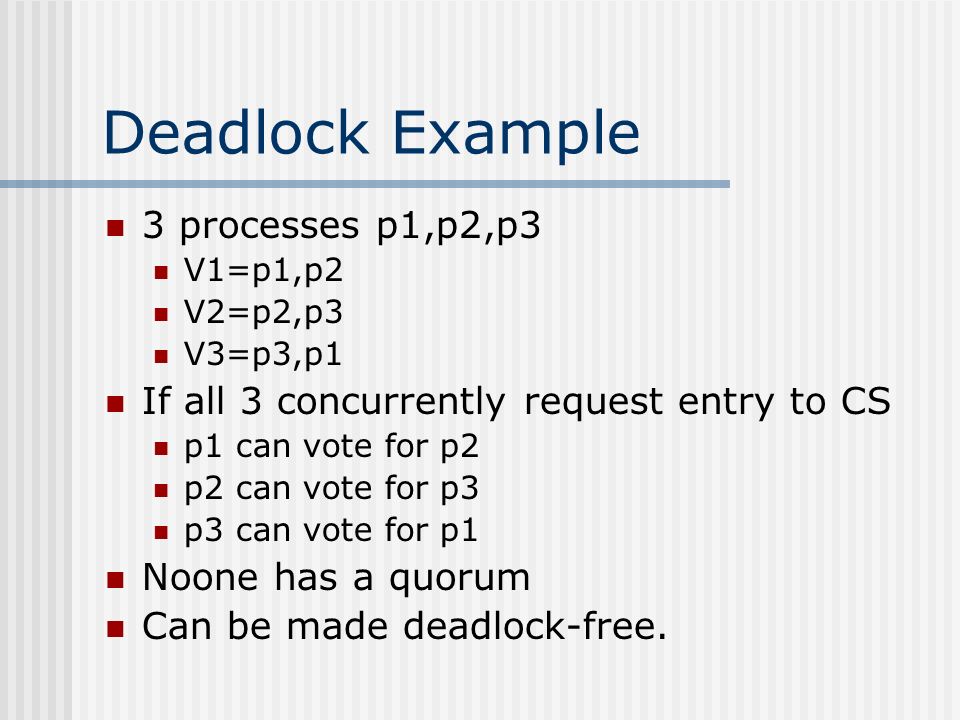 Deadlock Example

- 3 processes p1,p2,p3
  - V1=p1,p2
  - V2=p2,p3
  - V3=p3,p1
- If all 3 concurrently request entry to CS
  - p1 can vote for p2
  - p2 can vote for p3
  - p3 can vote for p1
- Noone has a quorum
- Can be made deadlock-free.